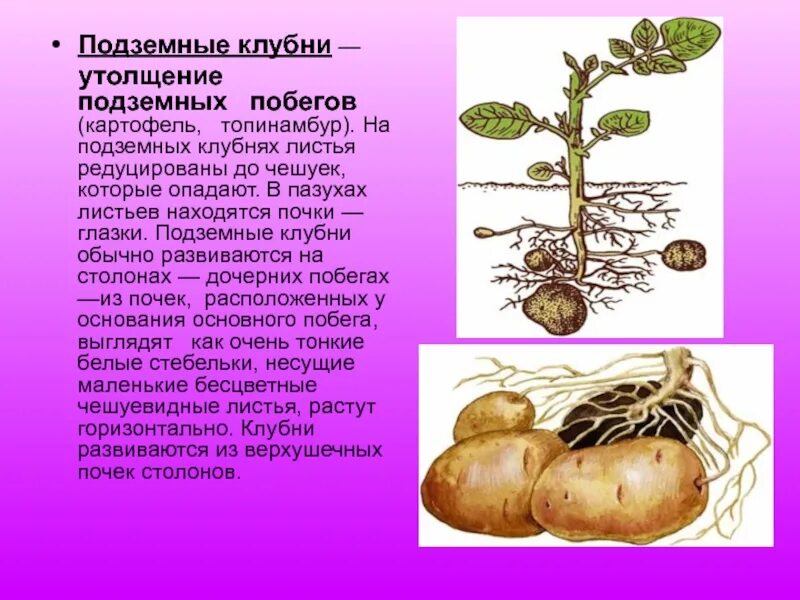 • Подземные клубни — утолщение подземных побегов (картофель, топинамбур). На подземных клубнях листья редуцированы до чешуек, которые опадают. В пазухах листьев находятся почки — глазки. Подземные клубни обычно развиваются на столонах — дочерних побегах —из почек, расположенных у основания основного побега, выглядят как очень тонкие белые стебельки, несущие маленькие бесцветные чешуевидные листья, растут горизонтально. Клубни развиваются из верхушечных почек столонов.